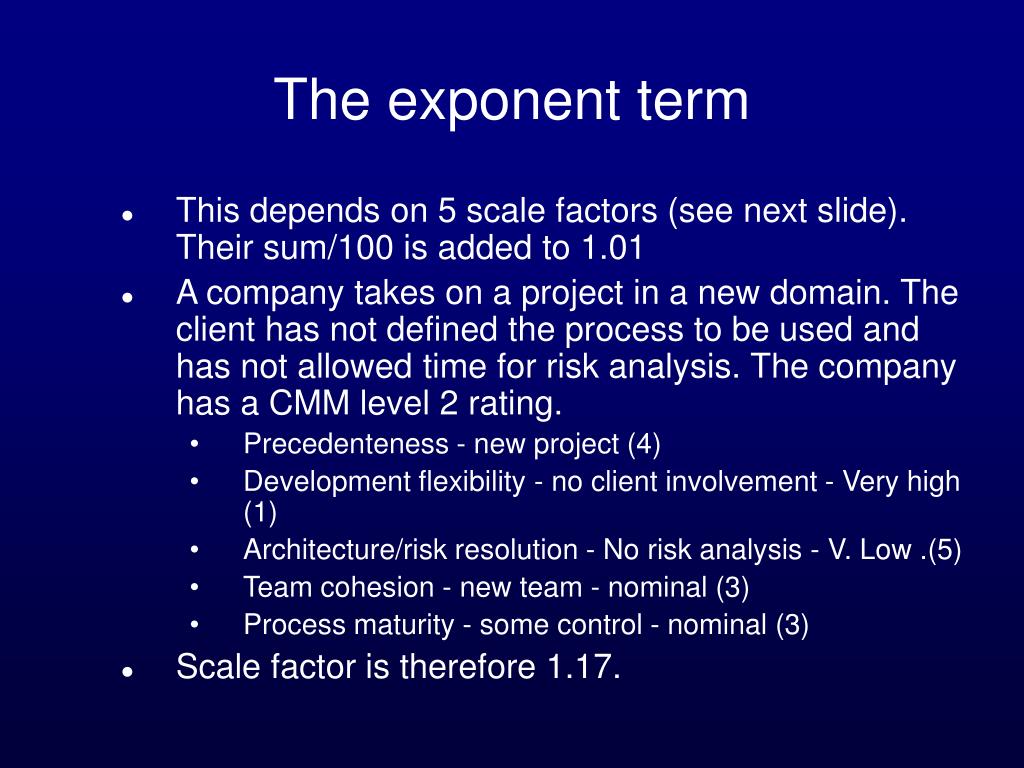 The exponent term

- This depends on 5 scale factors (see next slide). Their sum/100 is added to 1.01
- A company takes on a project in a new domain. The client has not defined the process to be used and has not allowed time for risk analysis. The company has a CMM level 2 rating.
  - Precedenteness - new project (4)
  - Development flexibility - no client involvement - Very high (1)
  - Architecture/risk resolution - No risk analysis - V. Low .(5)
  - Team cohesion - new team - nominal (3)
  - Process maturity - some control - nominal (3)
- Scale factor is therefore 1.17.